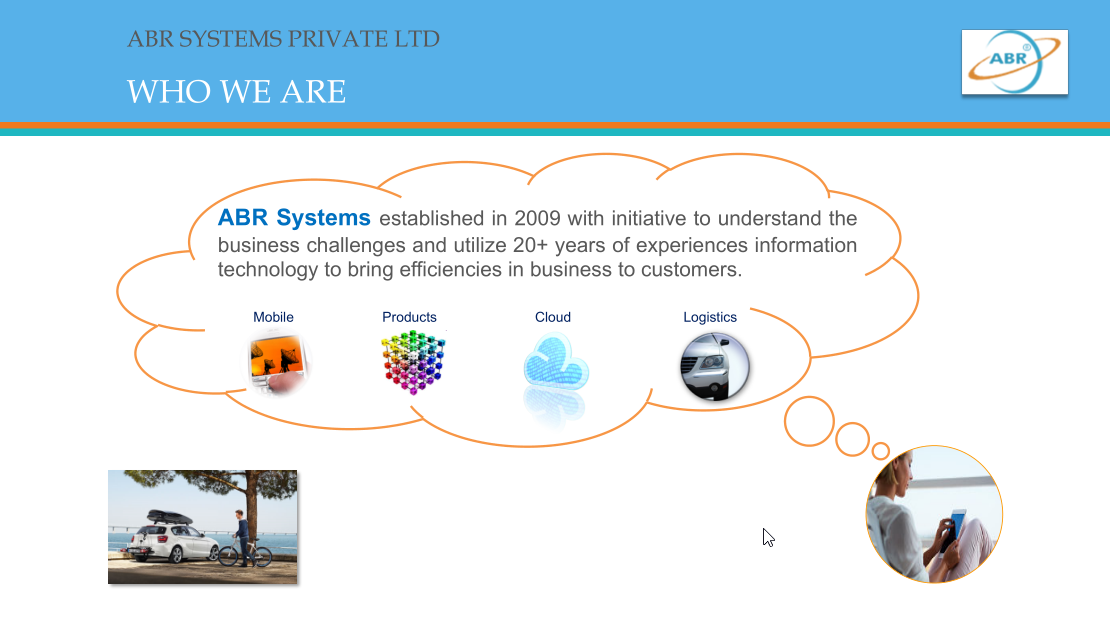 ABR SYSTEMS PRIVATE LTD

WHO WE ARE

ABR®

ABR Systems established in 2009 with initiative to understand the business challenges and utilize 20+ years of experiences information technology to bring efficiencies in business to customers.

Mobile

Products

Cloud

Logistics